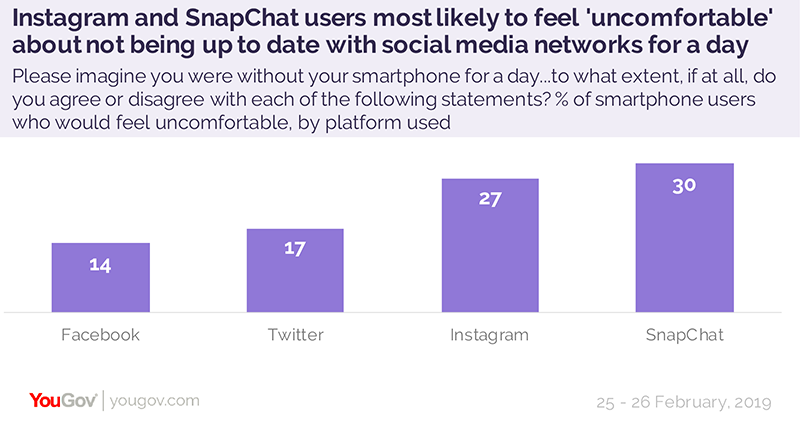 Instagram and SnapChat users most likely to feel 'uncomfortable' about not being up to date with social media networks for a day

Please imagine you were without your smartphone for a day...to what extent, if at all, do you agree or disagree with each of the following statements? % of smartphone users who would feel uncomfortable, by platform used

14
17
27
30

Facebook
Twitter
Instagram
SnapChat

YouGov | yougov.com

25 - 26 February, 2019